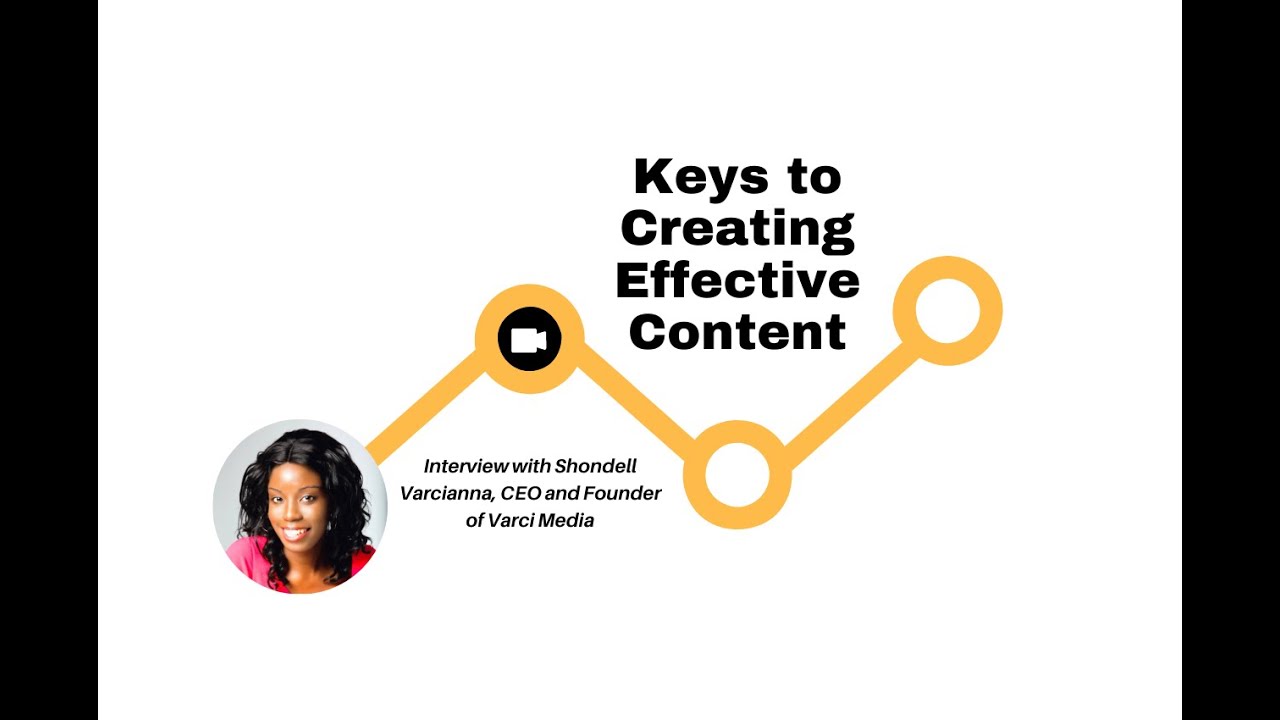 Keys to Creating Effective Content

Interview with Shondell Varcianna, CEO and Founder of Varci Media